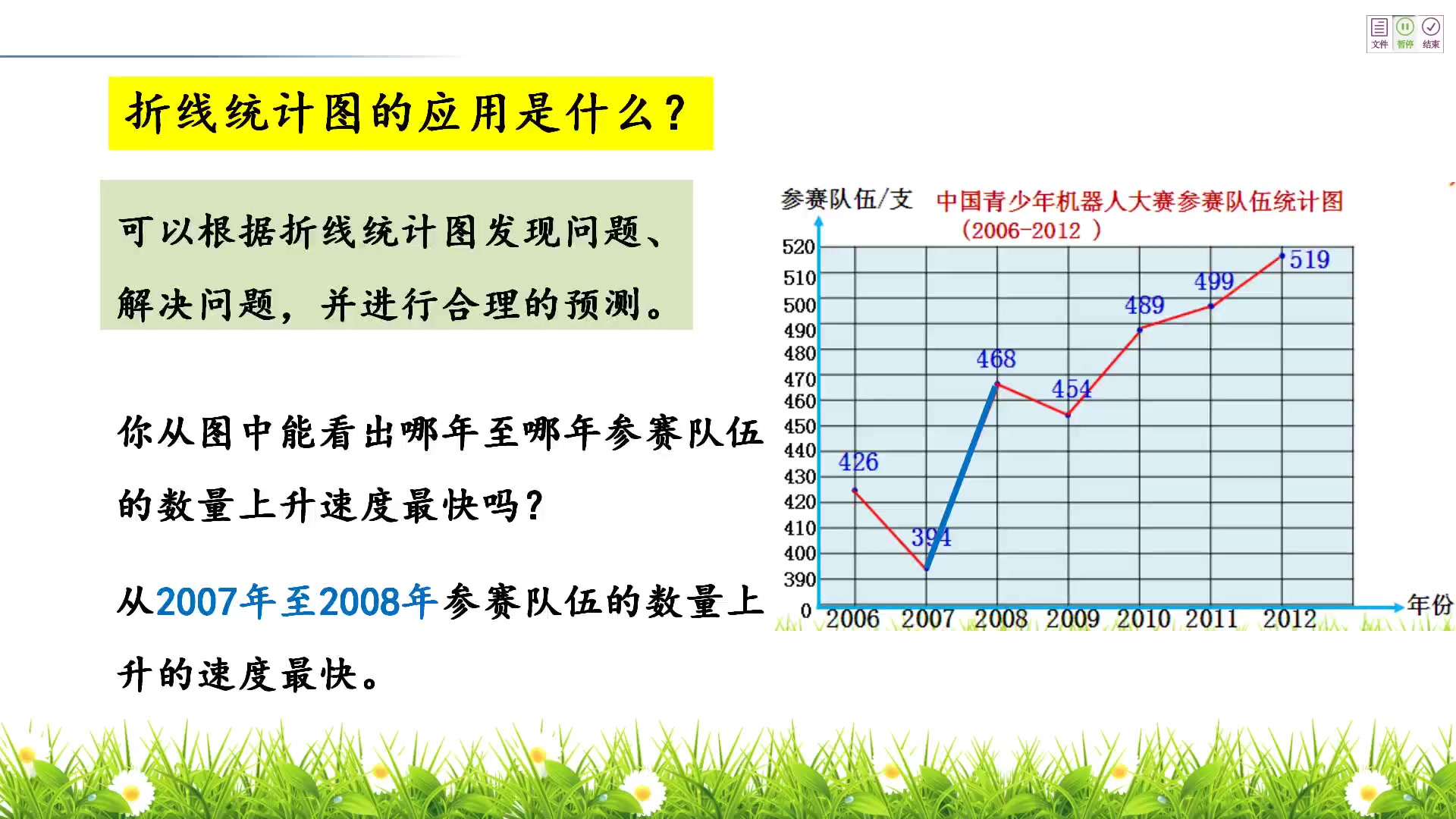 文件 暂停 结束

折线统计图的应用是什么？

可以根据折线统计图发现问题、解决问题，并进行合理的预测。

你从图中能看出哪年至哪年参赛队伍的数量上升速度最快吗？

从2007年至2008年参赛队伍的数量上升的速度最快。

参赛队伍/支

中国青少年机器人大赛参赛队伍统计图
（2006-2012 ）

520
510
500
490
480
470
460
450
440
430
420
410
400
390
0

426
394
468
454
489
499
519

2006 2007 2008 2009 2010 2011 2012

年份